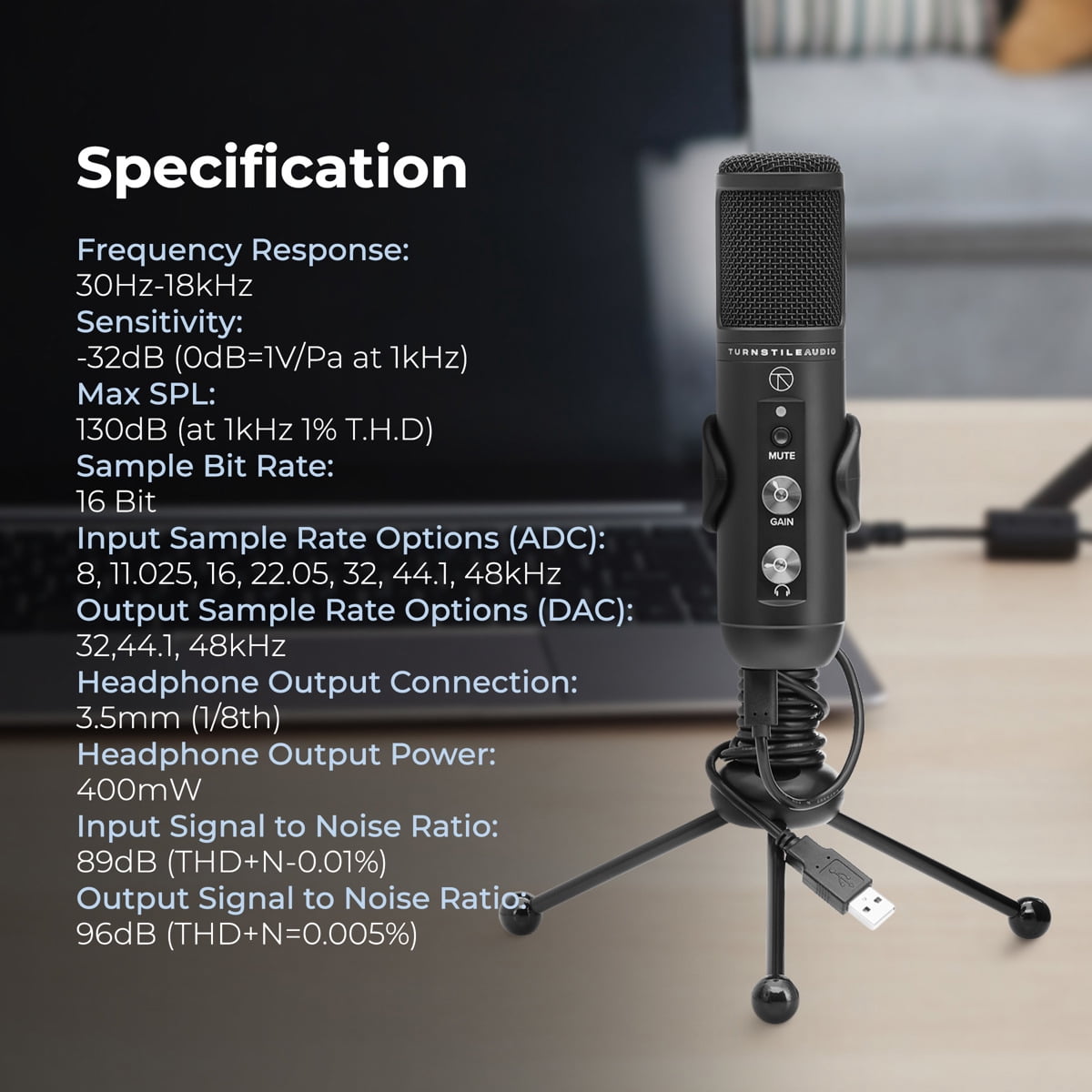 Specification

Frequency Response:
30Hz-18kHz
Sensitivity:
-32dB (0dB=1V/Pa at 1kHz)
Max SPL:
130dB (at 1kHz 1% T.H.D)
Sample Bit Rate:
16 Bit
Input Sample Rate Options (ADC):
8, 11.025, 16, 22.05, 32, 44.1, 48kHz
Output Sample Rate Options (DAC):
32,44.1, 48kHz
Headphone Output Connection:
3.5mm (1/8th)
Headphone Output Power:
400mW
Input Signal to Noise Ratio:
89dB (THD+N-0.01%)
Output Signal to Noise Ratio:
96dB (THD+N=0.005%)

TURNSTILEAUDIO
MUTE
GAIN